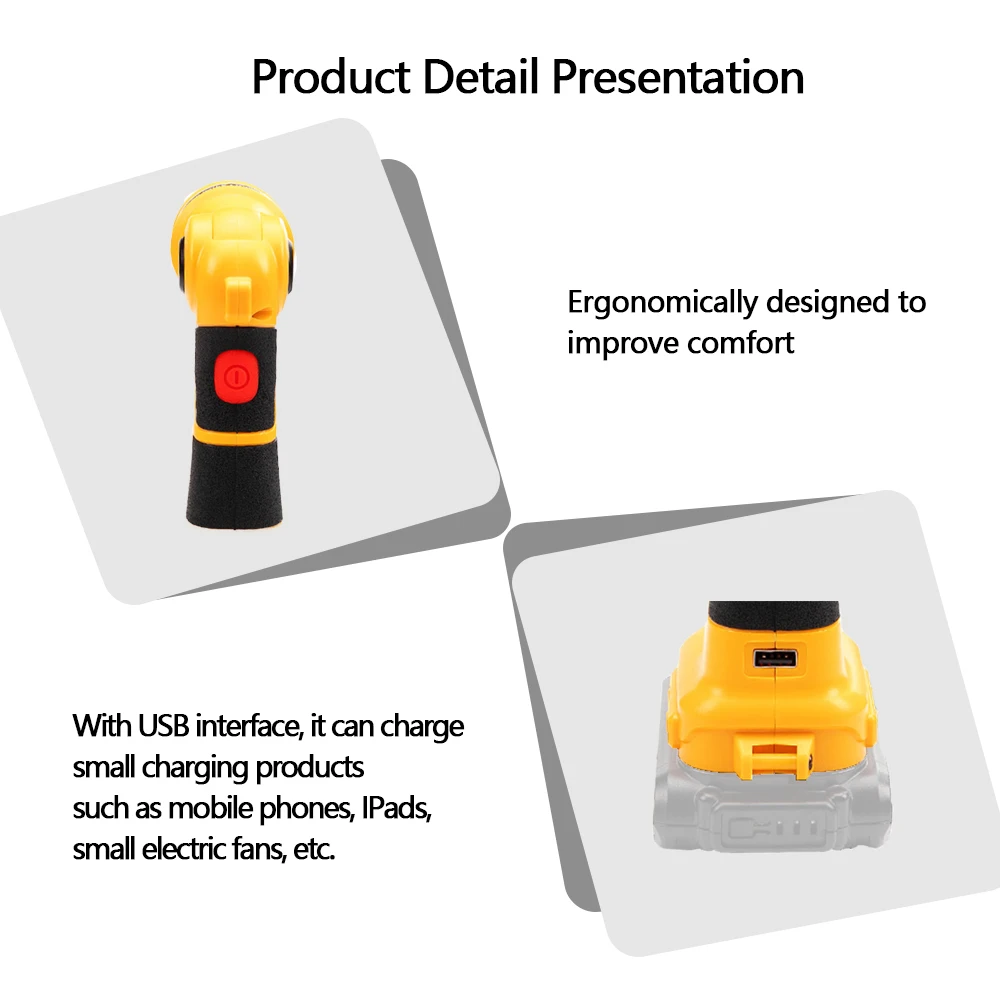 Product Detail Presentation

Ergonomically designed to improve comfort

With USB interface, it can charge small charging products such as mobile phones, IPads, small electric fans, etc.